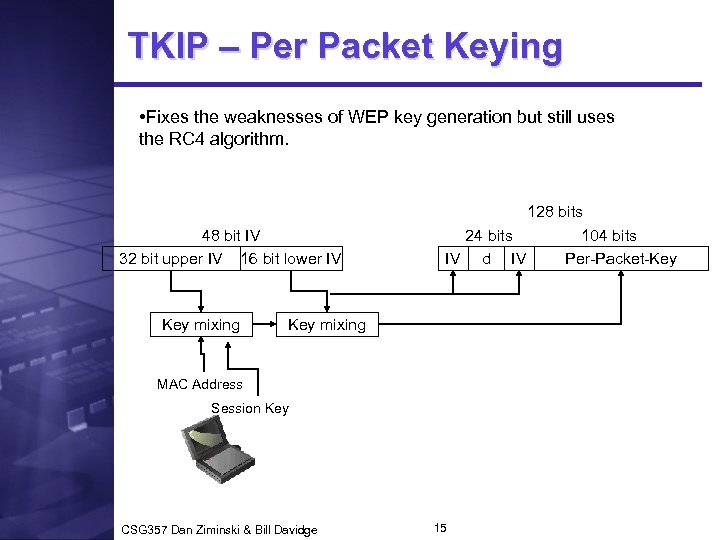 TKIP – Per Packet Keying

•Fixes the weaknesses of WEP key generation but still uses the RC4 algorithm.

128 bits

48 bit IV

24 bits

104 bits

32 bit upper IV

16 bit lower IV

IV

d

IV

Per-Packet-Key

Key mixing

Key mixing

MAC Address

Session Key

CSG357 Dan Ziminski & Bill Davidge

15